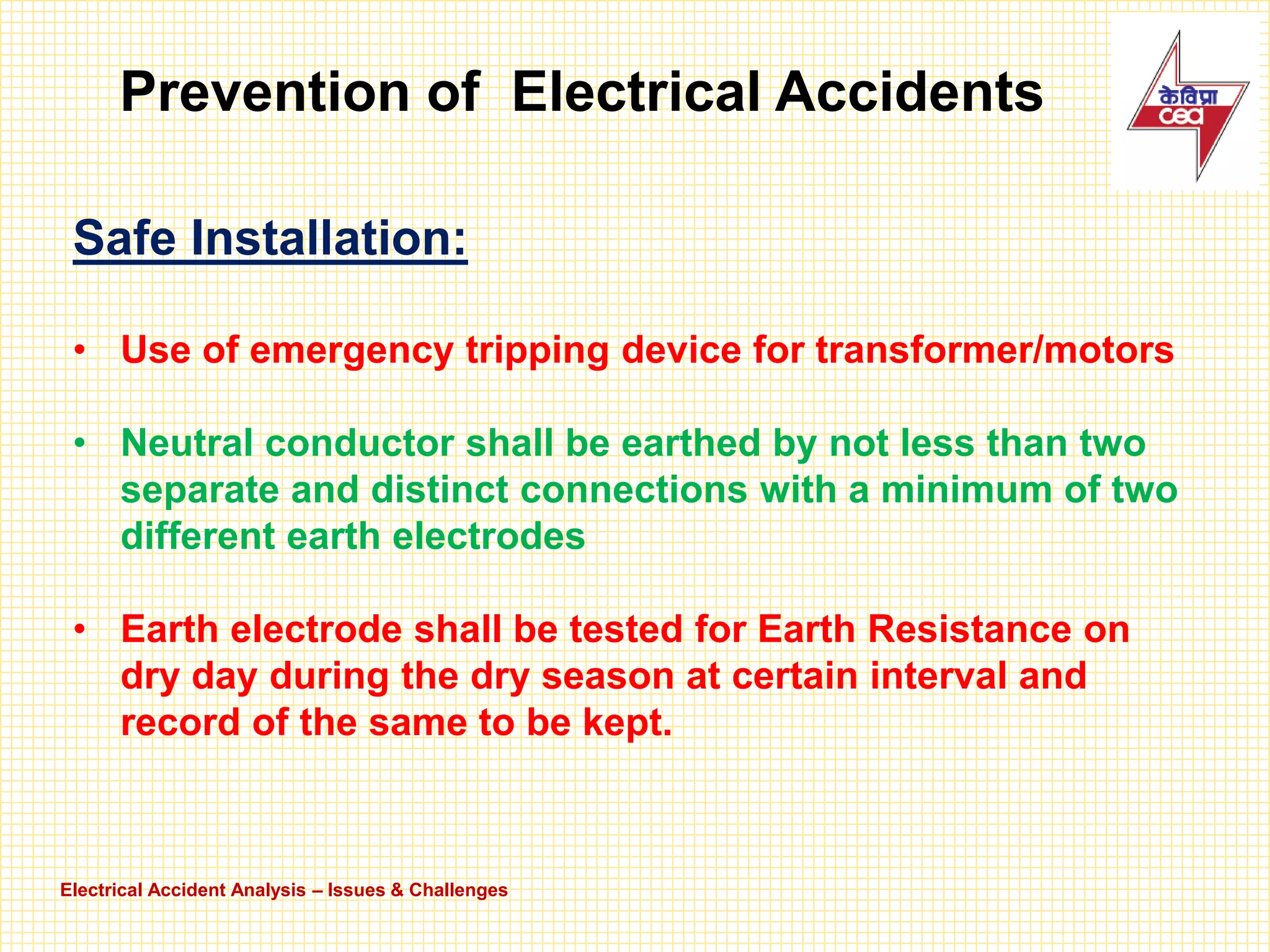 Prevention of Electrical Accidents

केविप्रा
cea

Safe Installation:

• Use of emergency tripping device for transformer/motors

• Neutral conductor shall be earthed by not less than two separate and distinct connections with a minimum of two different earth electrodes

• Earth electrode shall be tested for Earth Resistance on dry day during the dry season at certain interval and record of the same to be kept.

Electrical Accident Analysis – Issues & Challenges